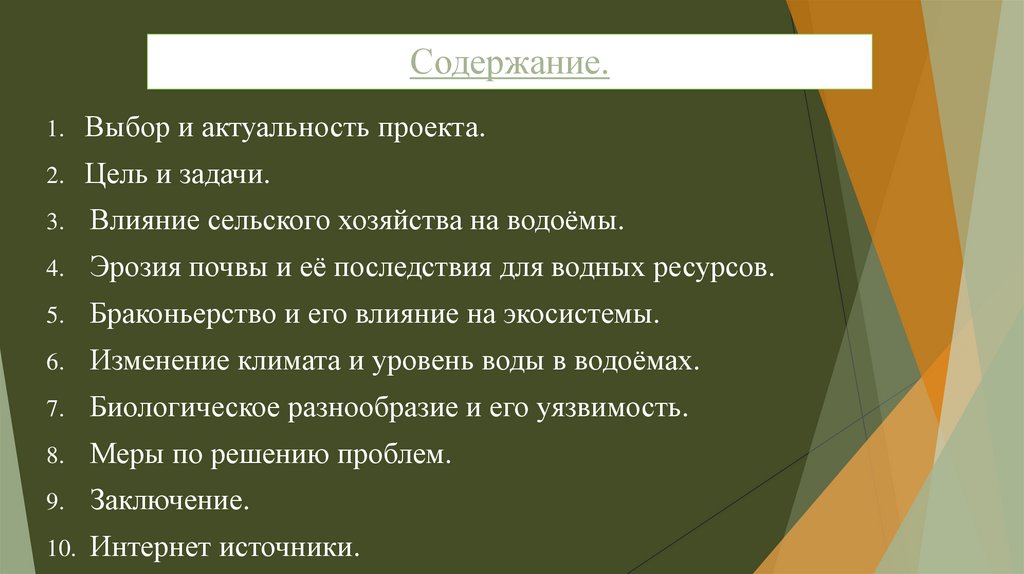 Содержание.

1. Выбор и актуальность проекта.
2. Цель и задачи.
3. Влияние сельского хозяйства на водоёмы.
4. Эрозия почвы и её последствия для водных ресурсов.
5. Браконьерство и его влияние на экосистемы.
6. Изменение климата и уровень воды в водоёмах.
7. Биологическое разнообразие и его уязвимость.
8. Меры по решению проблем.
9. Заключение.
10. Интернет источники.